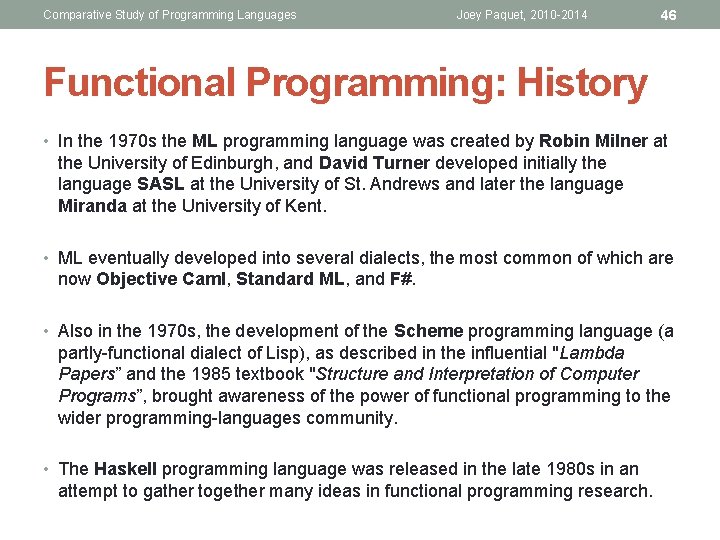 Comparative Study of Programming Languages Joey Paquet, 2010-2014 46

Functional Programming: History

• In the 1970s the ML programming language was created by Robin Milner at the University of Edinburgh, and David Turner developed initially the language SASL at the University of St. Andrews and later the language Miranda at the University of Kent.

• ML eventually developed into several dialects, the most common of which are now Objective Caml, Standard ML, and F#.

• Also in the 1970s, the development of the Scheme programming language (a partly-functional dialect of Lisp), as described in the influential "Lambda Papers" and the 1985 textbook "Structure and Interpretation of Computer Programs", brought awareness of the power of functional programming to the wider programming-languages community.

• The Haskell programming language was released in the late 1980s in an attempt to gather together many ideas in functional programming research.